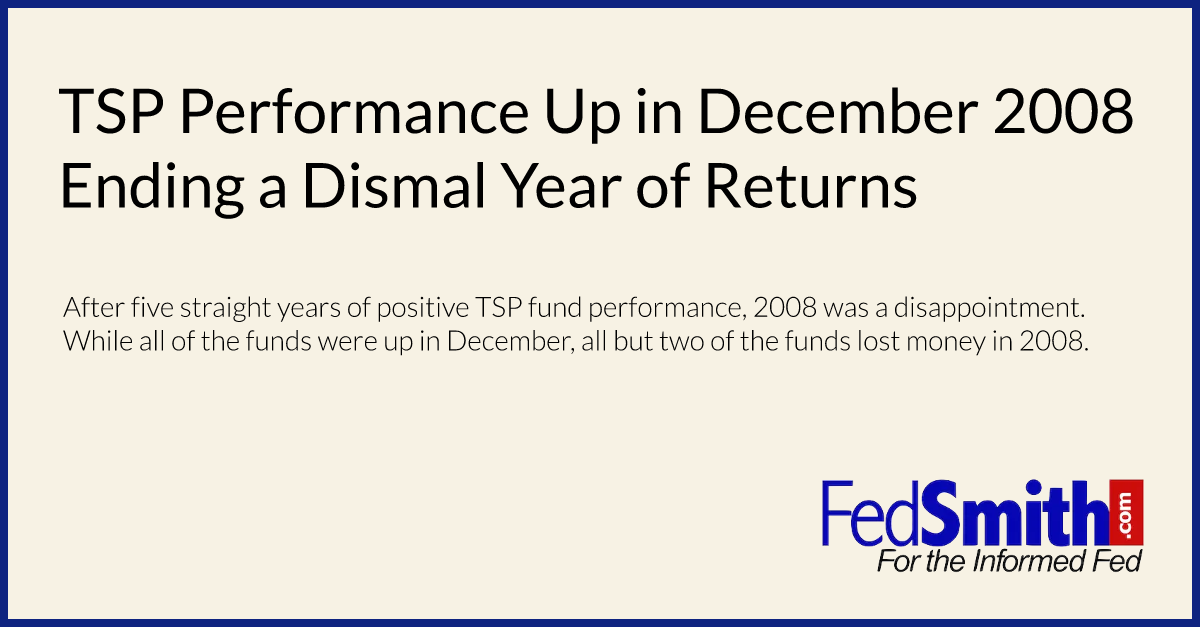 TSP Performance Up in December 2008 Ending a Dismal Year of Returns

After five straight years of positive TSP fund performance, 2008 was a disappointment. While all of the funds were up in December, all but two of the funds lost money in 2008.

FedSmith.com
For the Informed Fed